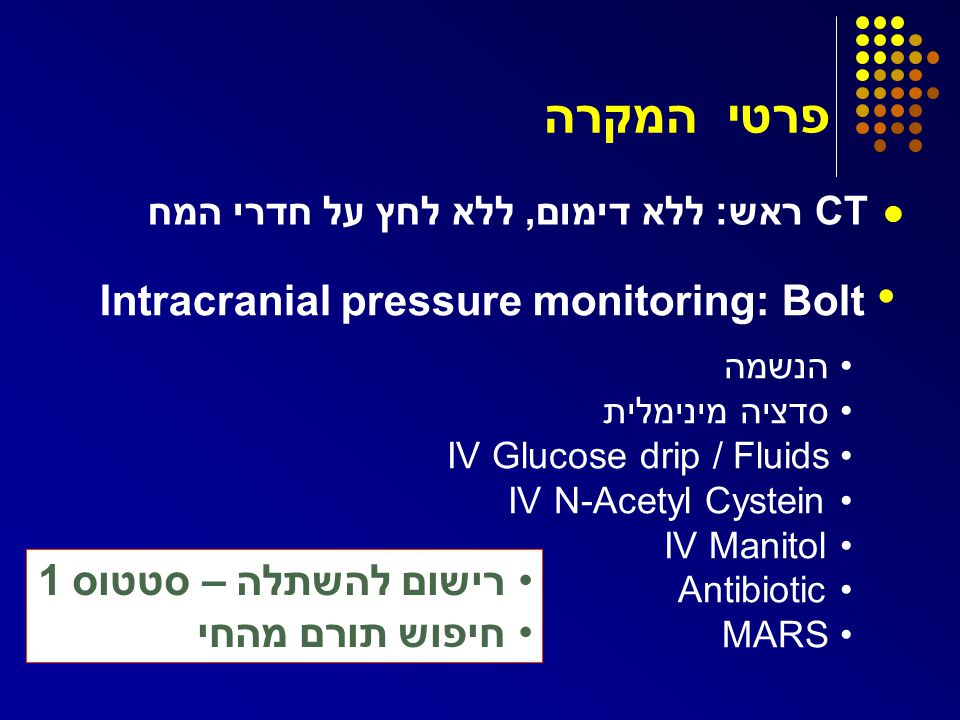 פרטי המקרה

• CT ראש: ללא דימום, ללא לחץ על חדרי המח

• Intracranial pressure monitoring: Bolt

• הנשמה
• סדציה מינימלית
• IV Glucose drip / Fluids
• IV N-Acetyl Cystein
• IV Manitol
• Antibiotic
• MARS

• רישום להשתלה – סטטוס 1
• חיפוש תורם מהחי